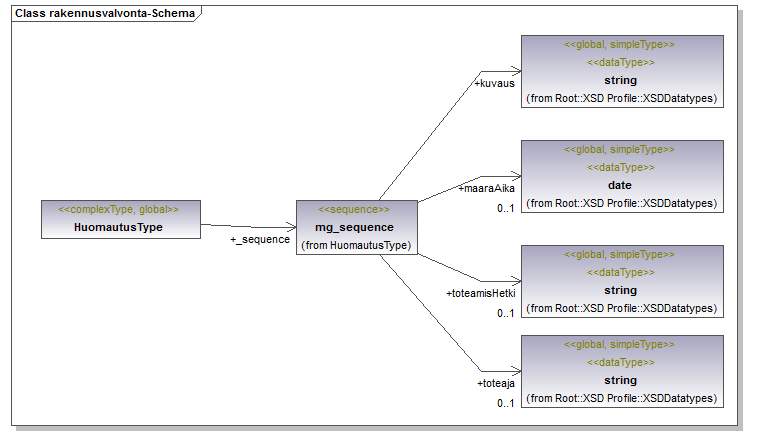 Class rakennusvalvonta-Schema

<<complexType, global>>
HuomautusType

+_sequence

<<sequence>>
mg_sequence
(from HuomautusType)

+kuvaus

<<global, simpleType>>
<<dataType>>
string
(from Root::XSD Profile::XSDDatatypes)

+maaraAika
0..1

<<global, simpleType>>
<<dataType>>
date
(from Root::XSD Profile::XSDDatatypes)

+toteamisHetki
0..1

<<global, simpleType>>
<<dataType>>
string
(from Root::XSD Profile::XSDDatatypes)

+toteaja
0..1

<<global, simpleType>>
<<dataType>>
string
(from Root::XSD Profile::XSDDatatypes)